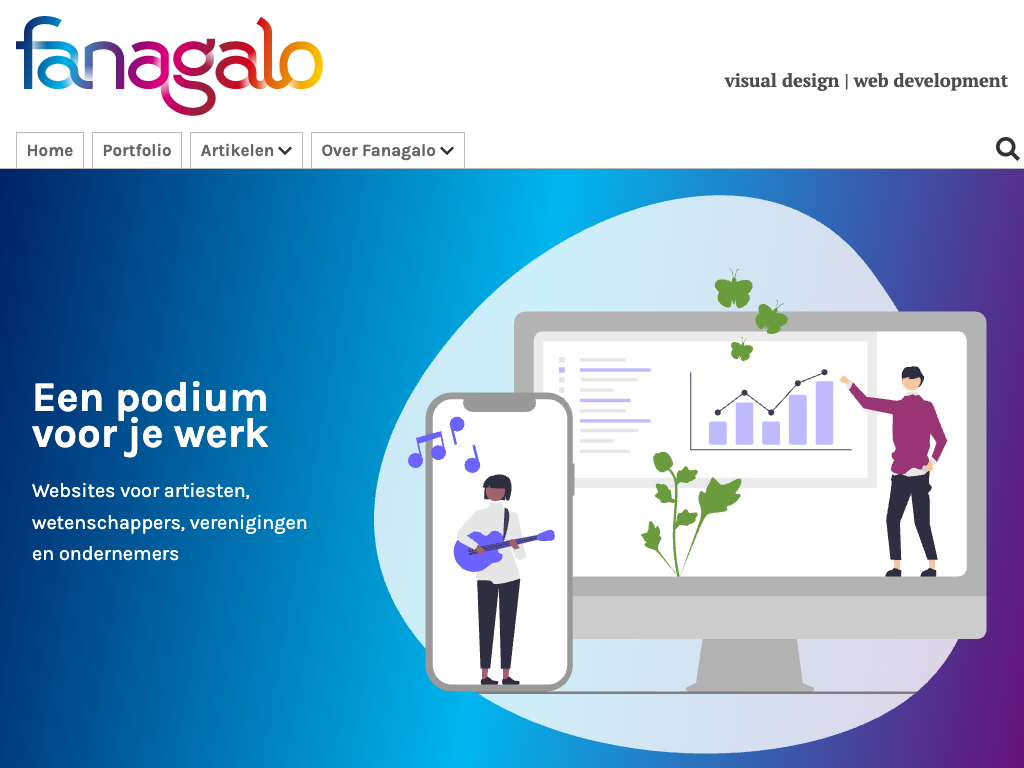 fanagalo

visual design | web development

Home
Portfolio
Artikelen
Over Fanagalo

Een podium voor je werk

Websites voor artiesten, wetenschappers, verenigingen en ondernemers